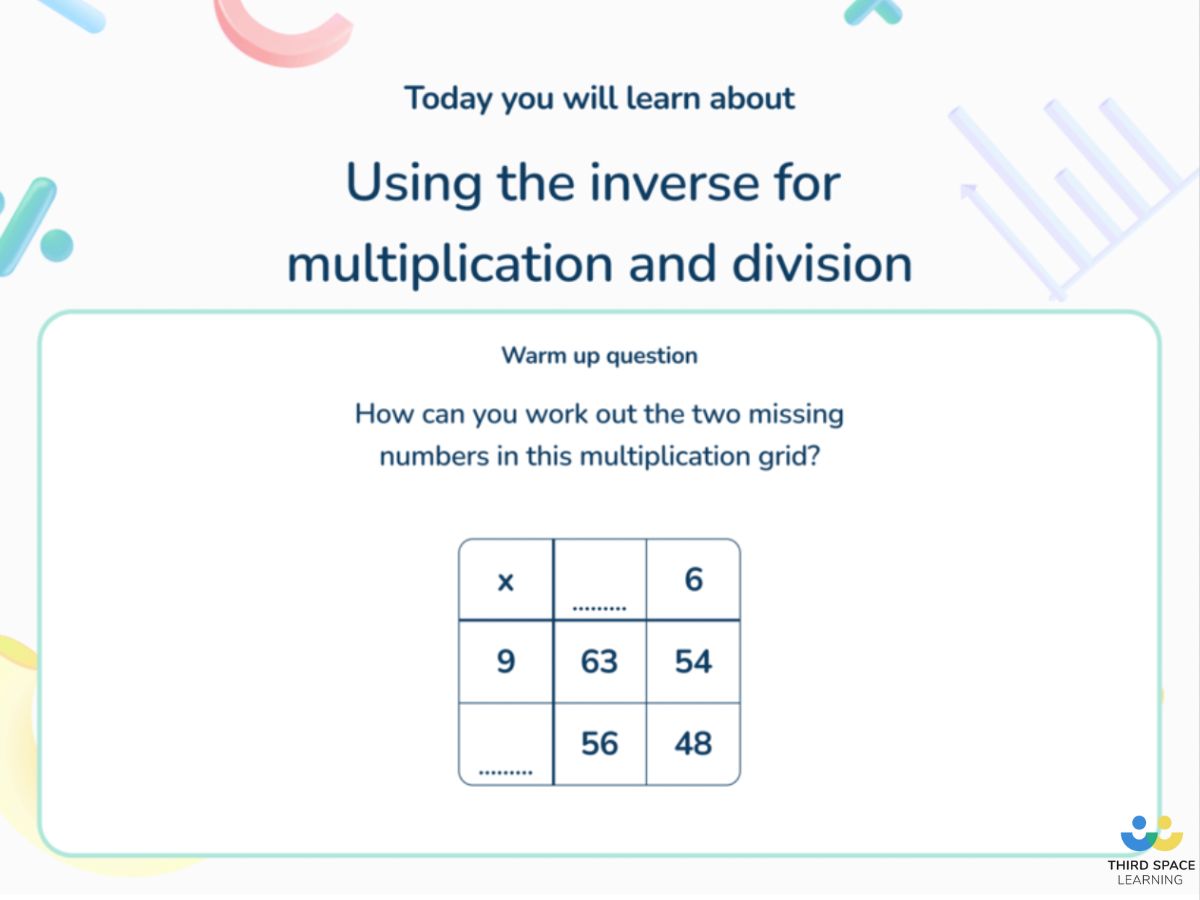 Today you will learn about

Using the inverse for multiplication and division

Warm up question

How can you work out the two missing numbers in this multiplication grid?

| x | ......... | 6 |
|---|---|---|
| 9 | 63 | 54 |
| ......... | 56 | 48 |

THIRD SPACE LEARNING